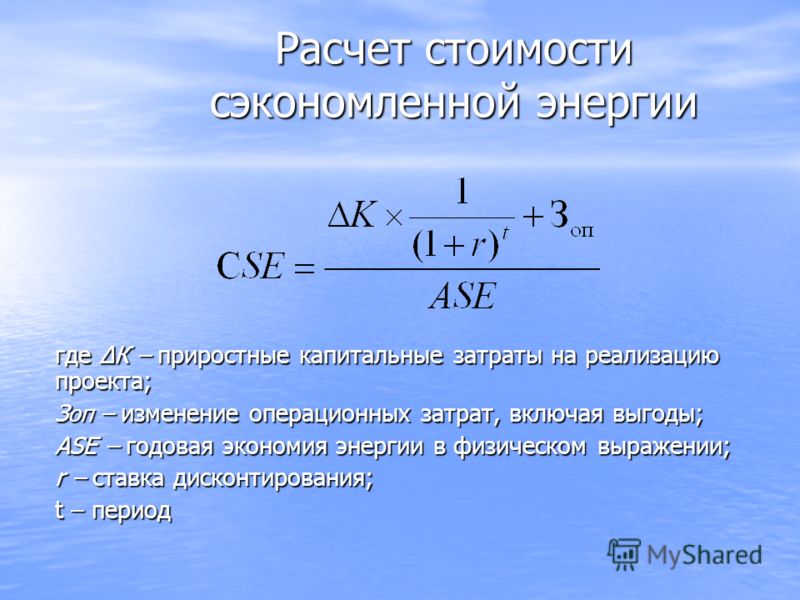 Расчет стоимости сэкономленной энергии

$CSE = \frac{\Delta K \times \frac{1}{(1+r)^t} + З_{оп}}{ASE}$

где ΔК – приростные капитальные затраты на реализацию проекта;

Зоп – изменение операционных затрат, включая выгоды;

ASE – годовая экономия энергии в физическом выражении;

r – ставка дисконтирования;

t – период

MyShared